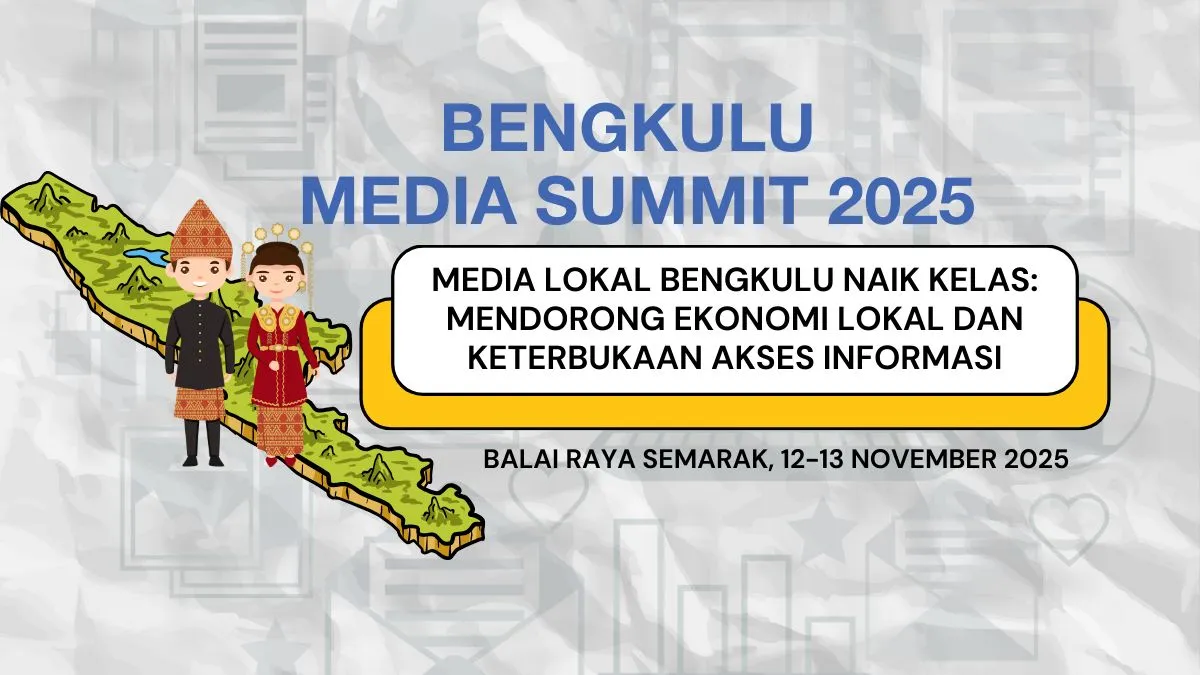 BENGKULU
MEDIA SUMMIT 2025

MEDIA LOKAL BENGKULU NAIK KELAS:
MENDORONG EKONOMI LOKAL DAN
KETERBUKAAN AKSES INFORMASI

BALAI RAYA SEMARAK, 12-13 NOVEMBER 2025